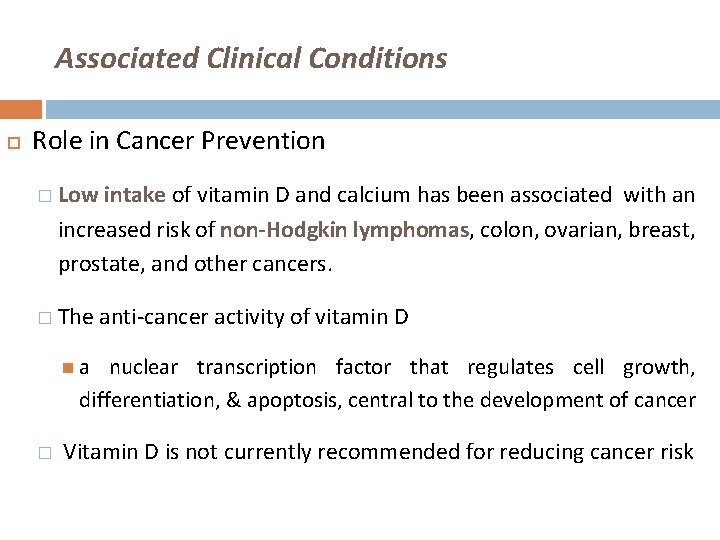 Associated Clinical Conditions

Role in Cancer Prevention

Low intake of vitamin D and calcium has been associated with an increased risk of non-Hodgkin lymphomas, colon, ovarian, breast, prostate, and other cancers.

The anti-cancer activity of vitamin D

a nuclear transcription factor that regulates cell growth, differentiation, & apoptosis, central to the development of cancer

Vitamin D is not currently recommended for reducing cancer risk